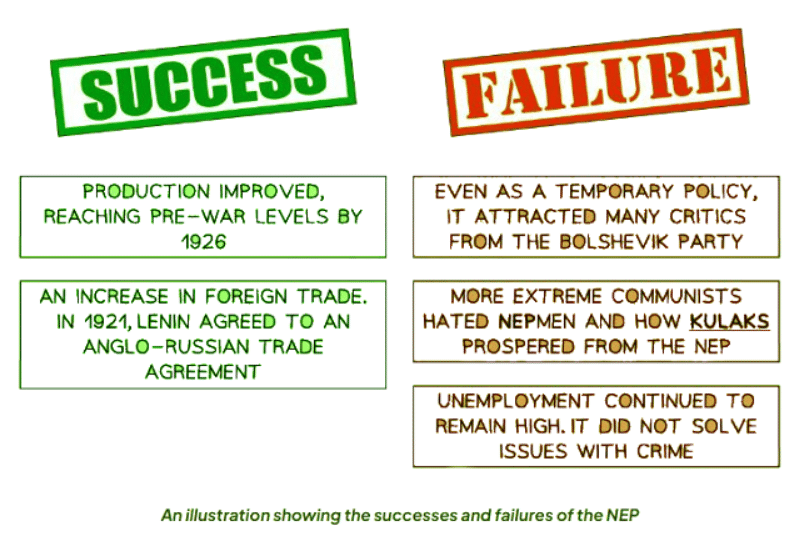 SUCCESS

PRODUCTION IMPROVED, REACHING PRE-WAR LEVELS BY 1926

AN INCREASE IN FOREIGN TRADE. IN 1921, LENIN AGREED TO AN ANGLO-RUSSIAN TRADE AGREEMENT

FAILURE

EVEN AS A TEMPORARY POLICY, IT ATTRACTED MANY CRITICS FROM THE BOLSHEVIK PARTY

MORE EXTREME COMMUNISTS HATED NEPMEN AND HOW KULAKS PROSPERED FROM THE NEP

UNEMPLOYMENT CONTINUED TO REMAIN HIGH. IT DID NOT SOLVE ISSUES WITH CRIME

An illustration showing the successes and failures of the NEP